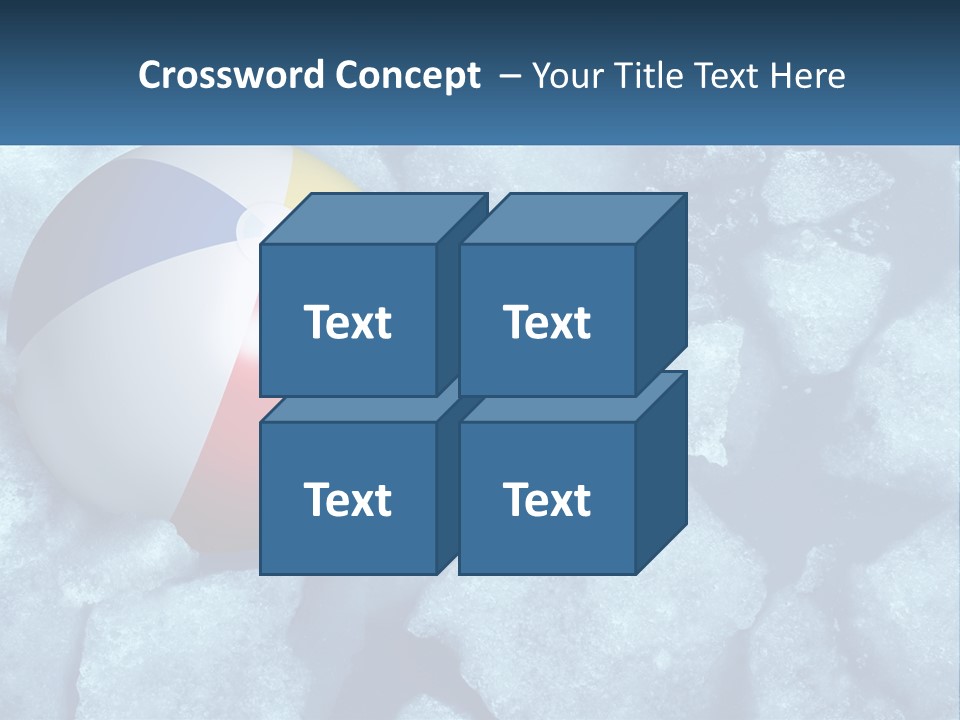 Crossword Concept – Your Title Text Here

Text

Text

Text

Text